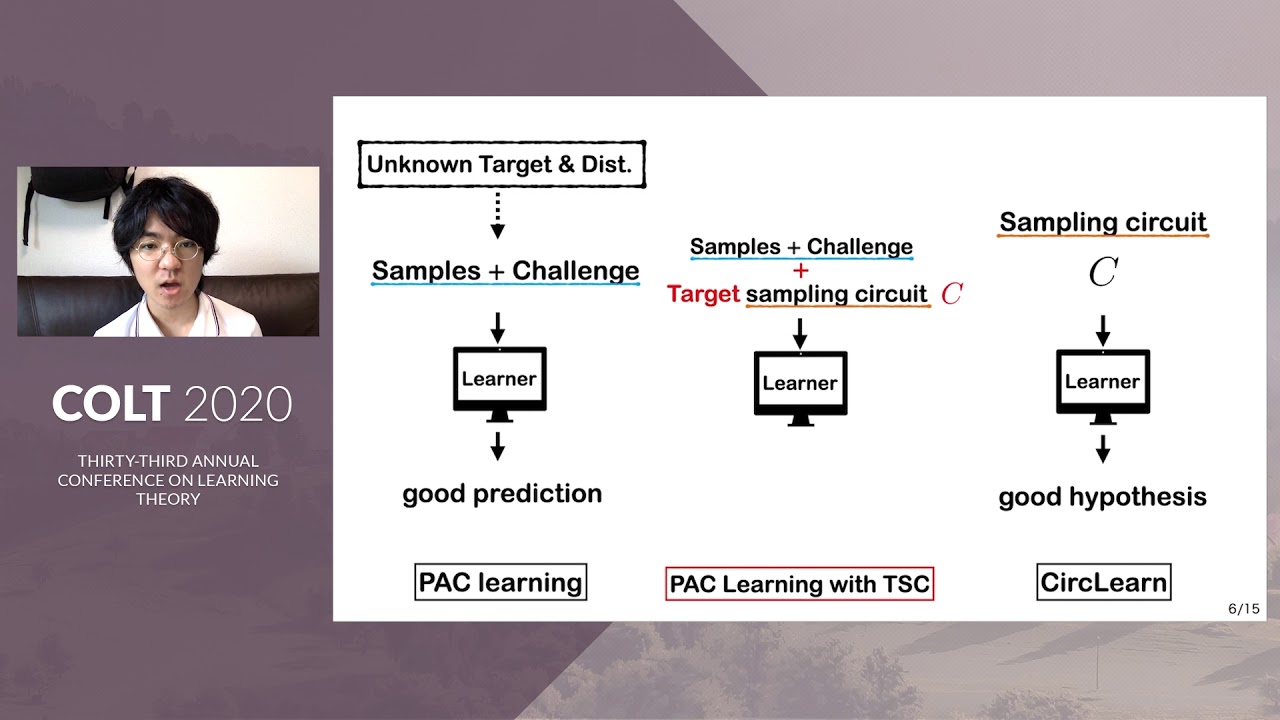 COLT 2020

THIRTY-THIRD ANNUAL CONFERENCE ON LEARNING THEORY

Unknown Target & Dist.

Samples + Challenge

Learner

good prediction

PAC learning

Samples + Challenge
+
Target sampling circuit $C$

Learner

PAC Learning with TSC

Sampling circuit

$C$

Learner

good hypothesis

CircLearn

6/15